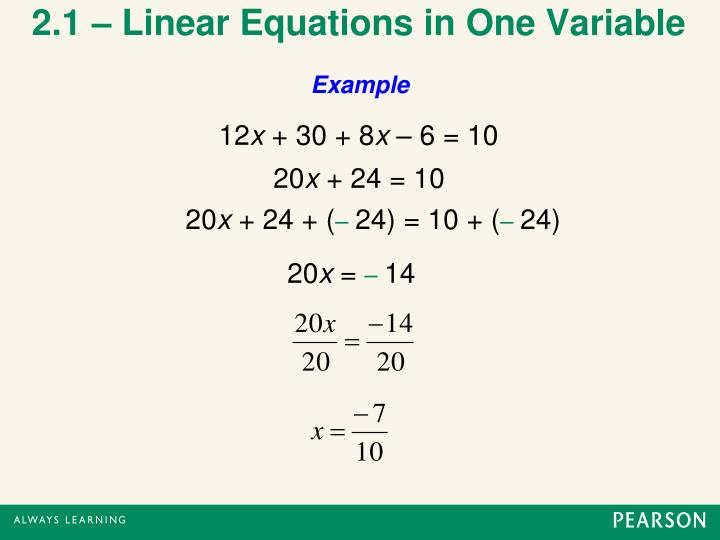 2.1 – Linear Equations in One Variable

Example

$12x + 30 + 8x - 6 = 10$

$20x + 24 = 10$

$20x + 24 + (-24) = 10 + (-24)$

$20x = -14$

$\frac{20x}{20} = \frac{-14}{20}$

$x = \frac{-7}{10}$

ALWAYS LEARNING

PEARSON